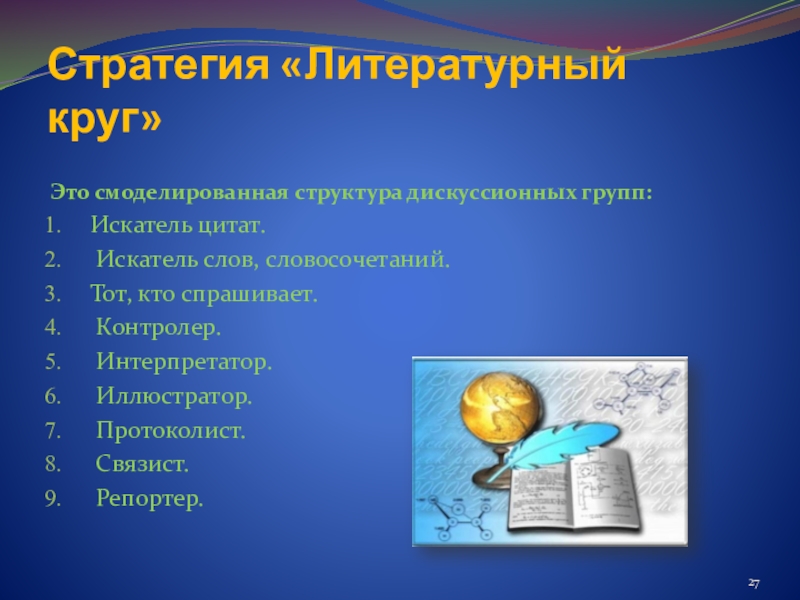 Стратегия «Литературный круг»

Это смоделированная структура дискуссионных групп:

1. Искатель цитат.
2. Искатель слов, словосочетаний.
3. Тот, кто спрашивает.
4. Контролер.
5. Интерпретатор.
6. Иллюстратор.
7. Протоколист.
8. Связист.
9. Репортер.

27